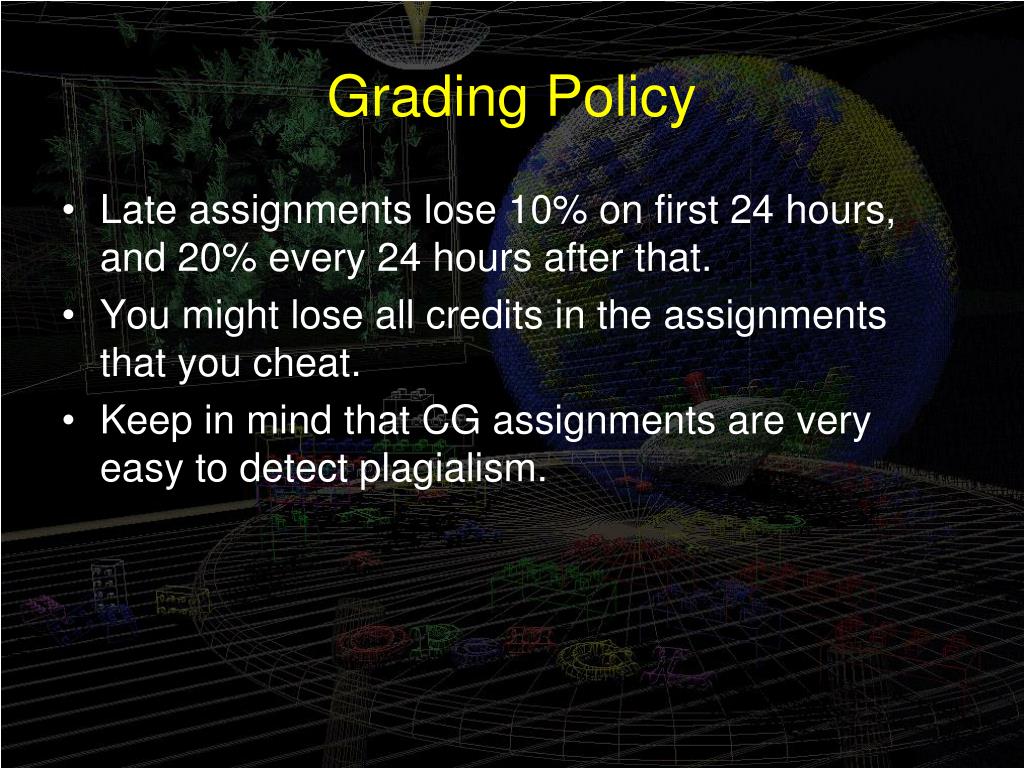 Grading Policy

• Late assignments lose 10% on first 24 hours, and 20% every 24 hours after that.
• You might lose all credits in the assignments that you cheat.
• Keep in mind that CG assignments are very easy to detect plagialism.